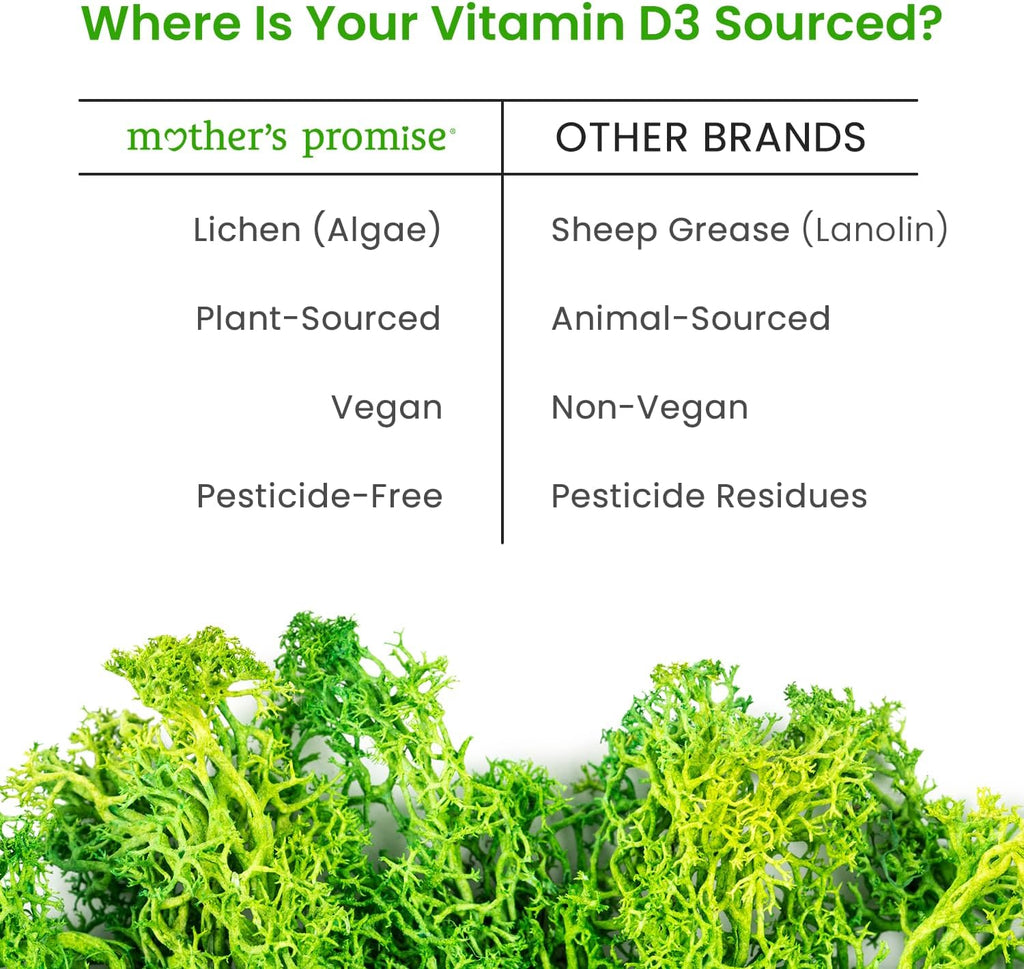 Where Is Your Vitamin D3 Sourced?

| mother's promise® | OTHER BRANDS |
|---|---|
| Lichen (Algae) | Sheep Grease (Lanolin) |
| Plant-Sourced | Animal-Sourced |
| Vegan | Non-Vegan |
| Pesticide-Free | Pesticide Residues |